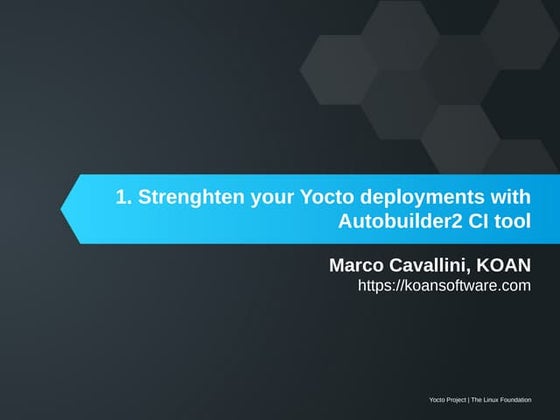 1. Strenghten your Yocto deployments with Autobuilder2 CI tool

Marco Cavallini, KOAN
https://koansoftware.com

Yocto Project | The Linux Foundation